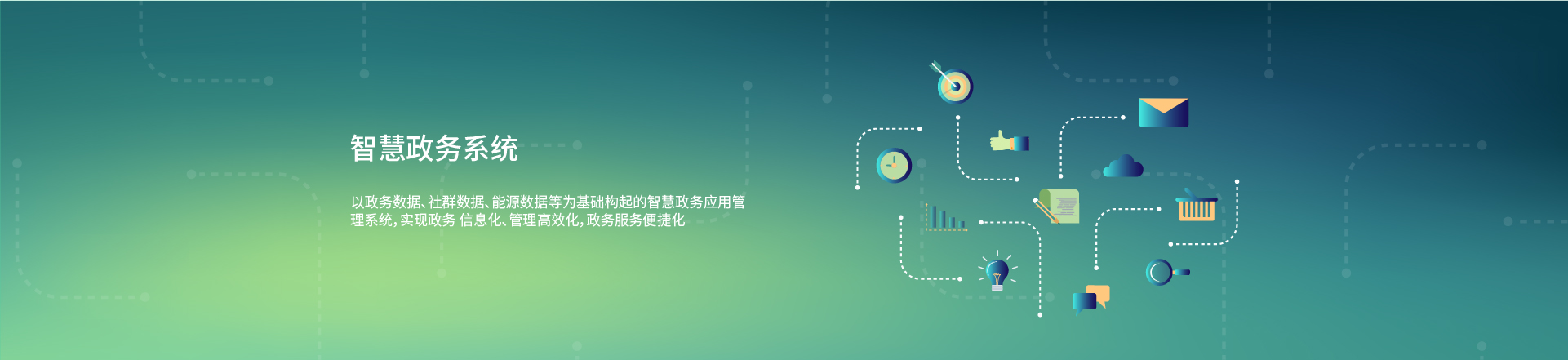 智慧政务系统

以政务数据、社群数据、能源数据等为基础构起的智慧政务应用管理系统，实现政务 信息化、管理高效化，政务服务便捷化